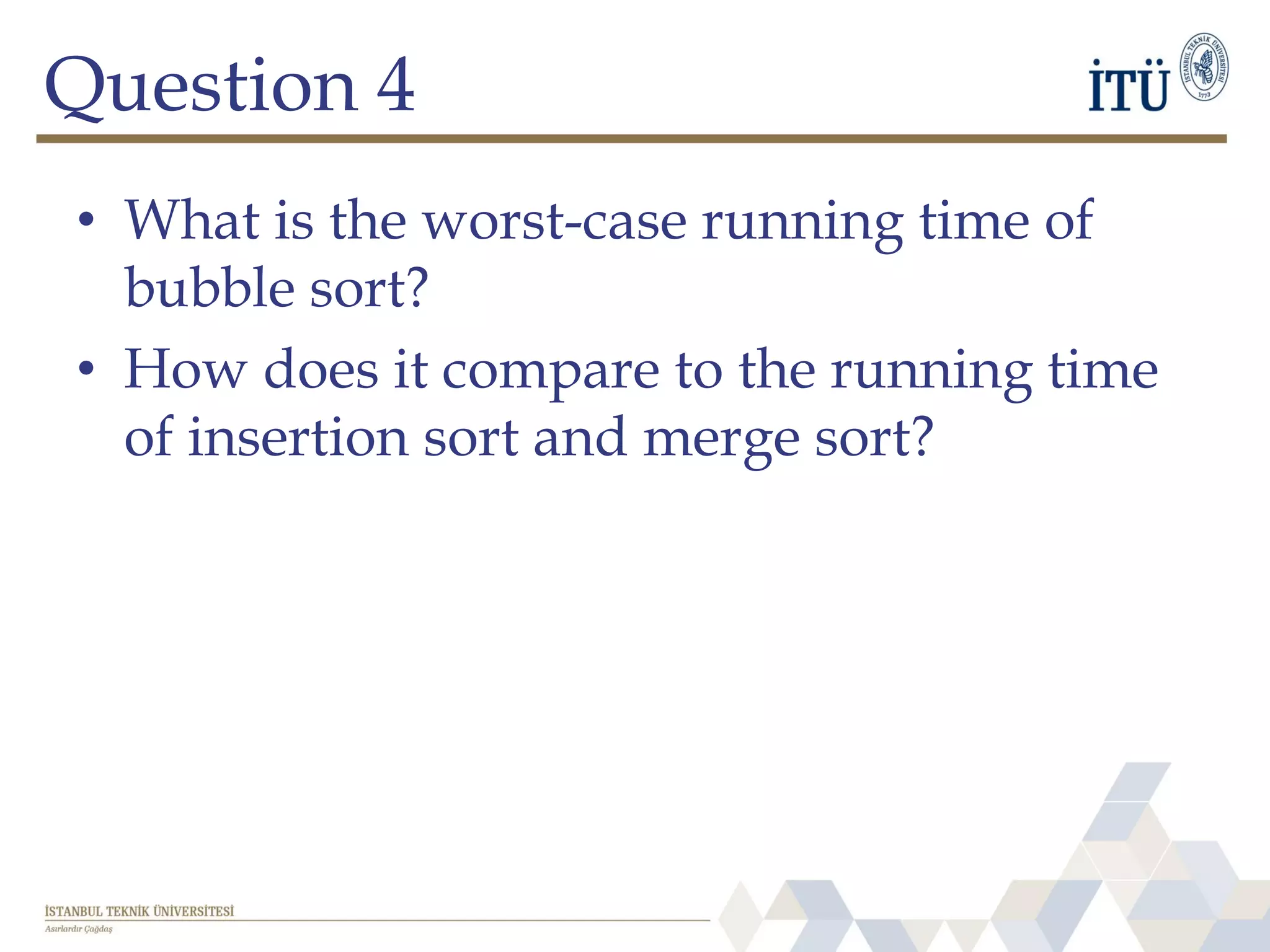 Question 4

İTÜ

İSTANBUL TEKNİK ÜNİVERSİTESİ 1773

• What is the worst-case running time of bubble sort?
• How does it compare to the running time of insertion sort and merge sort?

İSTANBUL TEKNİK ÜNİVERSİTESİ
Asırlardır Çağdaş